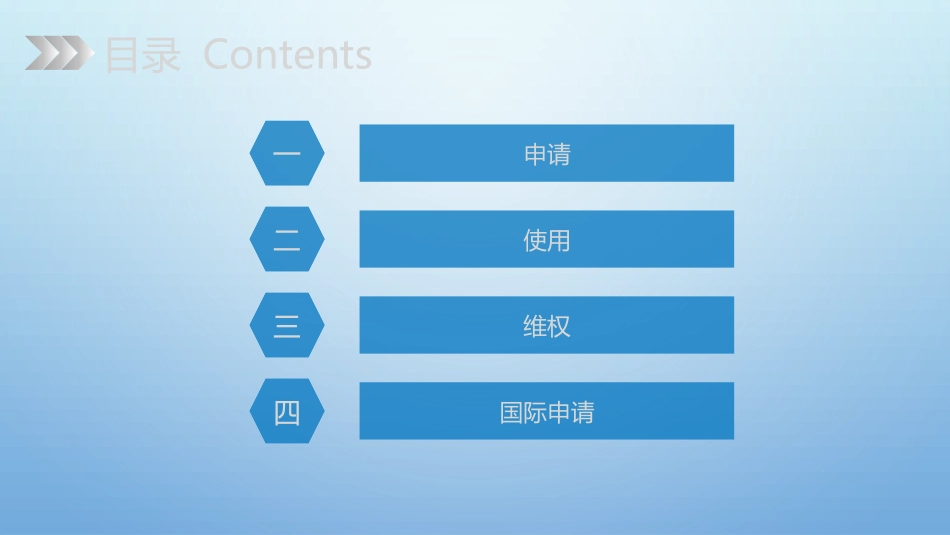 目录 Contents

一
申请

二
使用

三
维权

四
国际申请